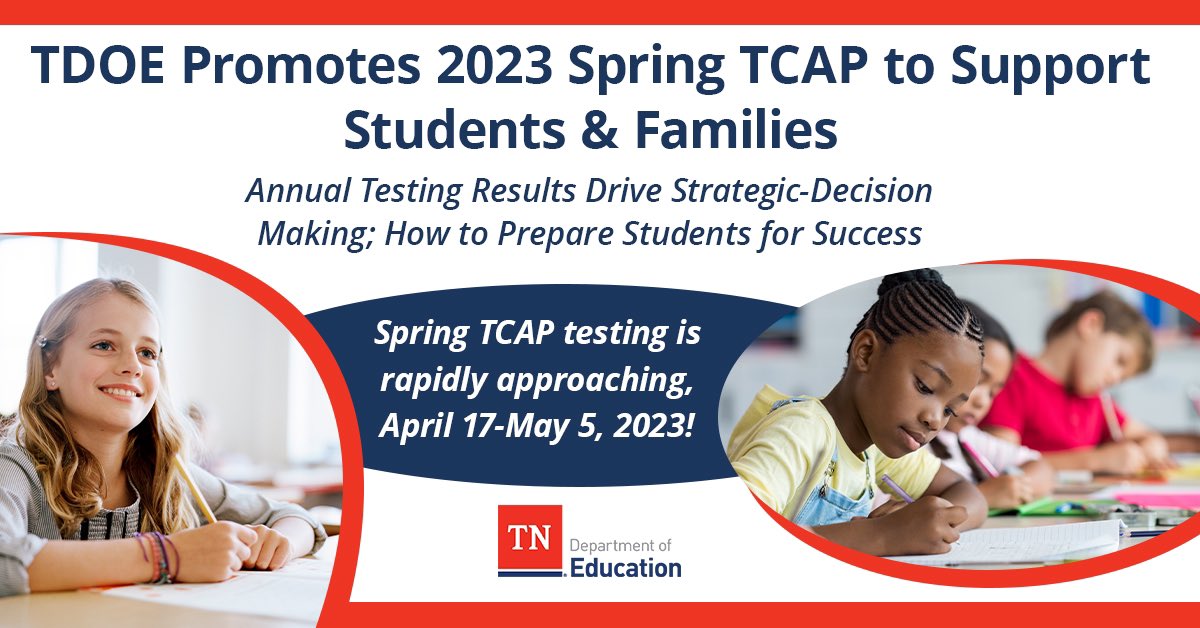 TDOE Promotes 2023 Spring TCAP to Support Students & Families

Annual Testing Results Drive Strategic-Decision Making; How to Prepare Students for Success

Spring TCAP testing is rapidly approaching, April 17-May 5, 2023!

TN Department of Education